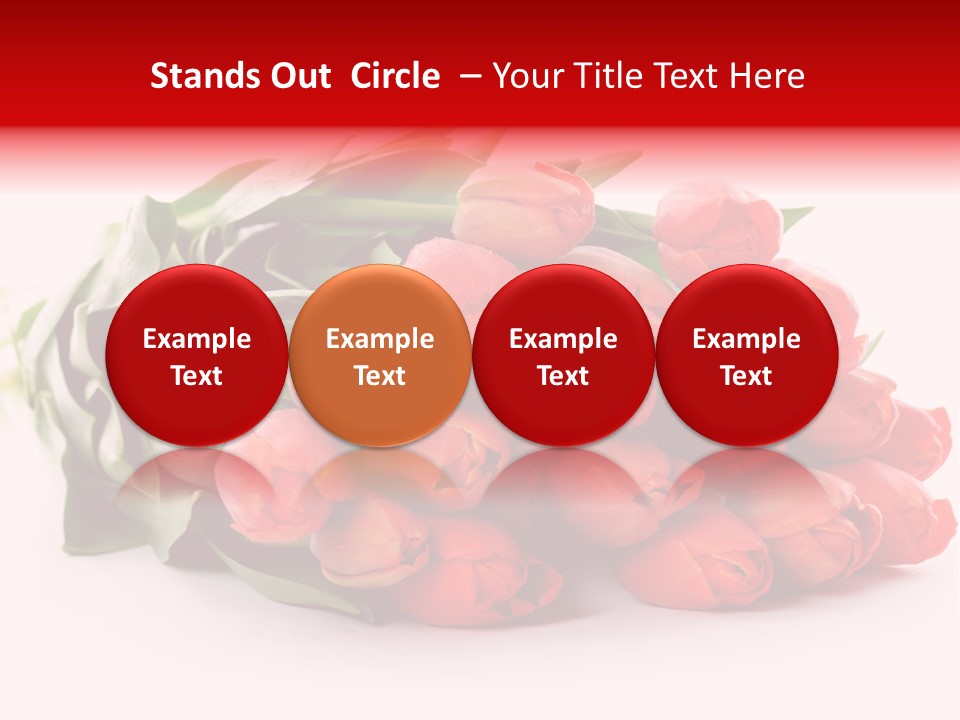 Stands Out Circle – Your Title Text Here

Example Text

Example Text

Example Text

Example Text